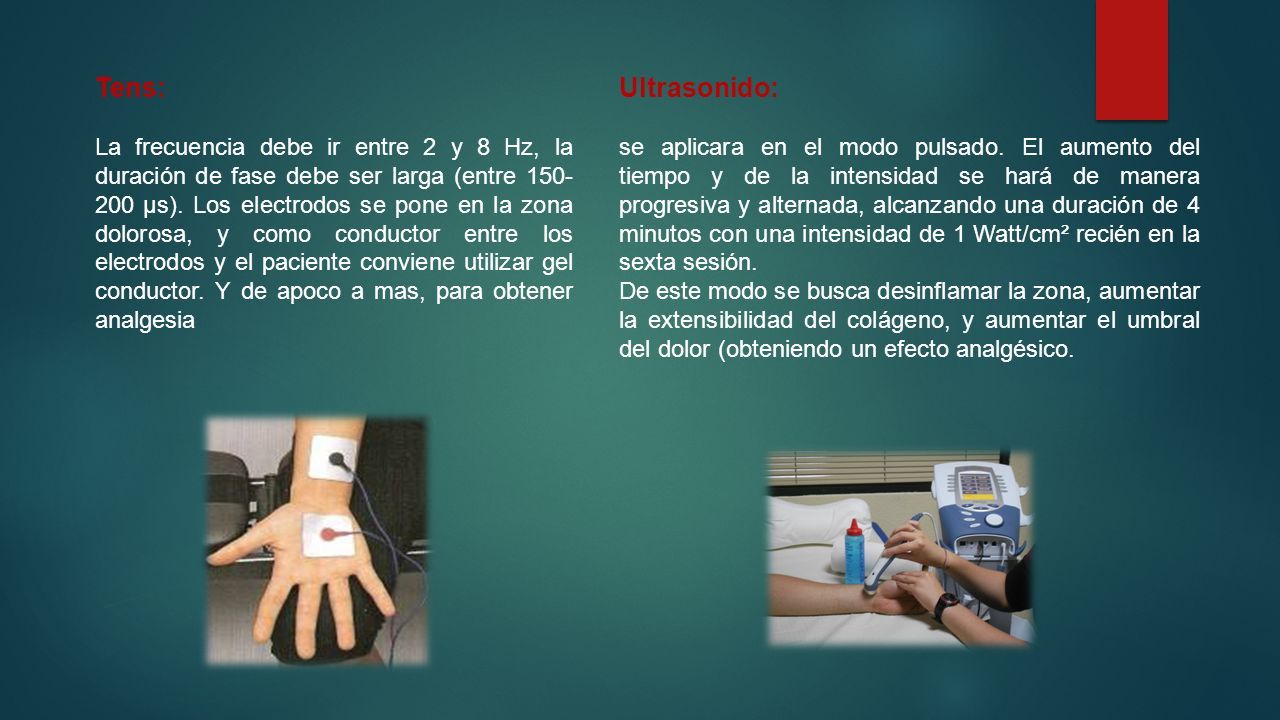 Tens:

La frecuencia debe ir entre 2 y 8 Hz, la duración de fase debe ser larga (entre 150-200 µs). Los electrodos se pone en la zona dolorosa, y como conductor entre los electrodos y el paciente conviene utilizar gel conductor. Y de apoco a mas, para obtener analgesia

Ultrasonido:

se aplicara en el modo pulsado. El aumento del tiempo y de la intensidad se hará de manera progresiva y alternada, alcanzando una duración de 4 minutos con una intensidad de 1 Watt/cm² recién en la sexta sesión.
De este modo se busca desinflamar la zona, aumentar la extensibilidad del colágeno, y aumentar el umbral del dolor (obteniendo un efecto analgésico.